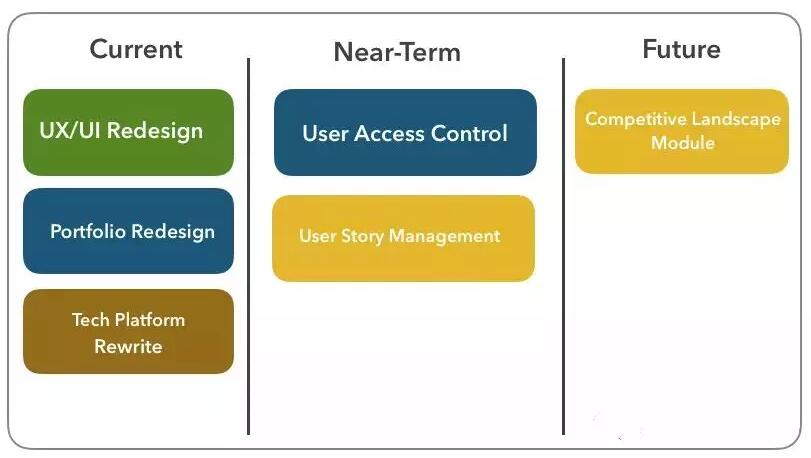 Current

UX/UI Redesign

Portfolio Redesign

Tech Platform Rewrite

Near-Term

User Access Control

User Story Management

Future

Competitive Landscape Module